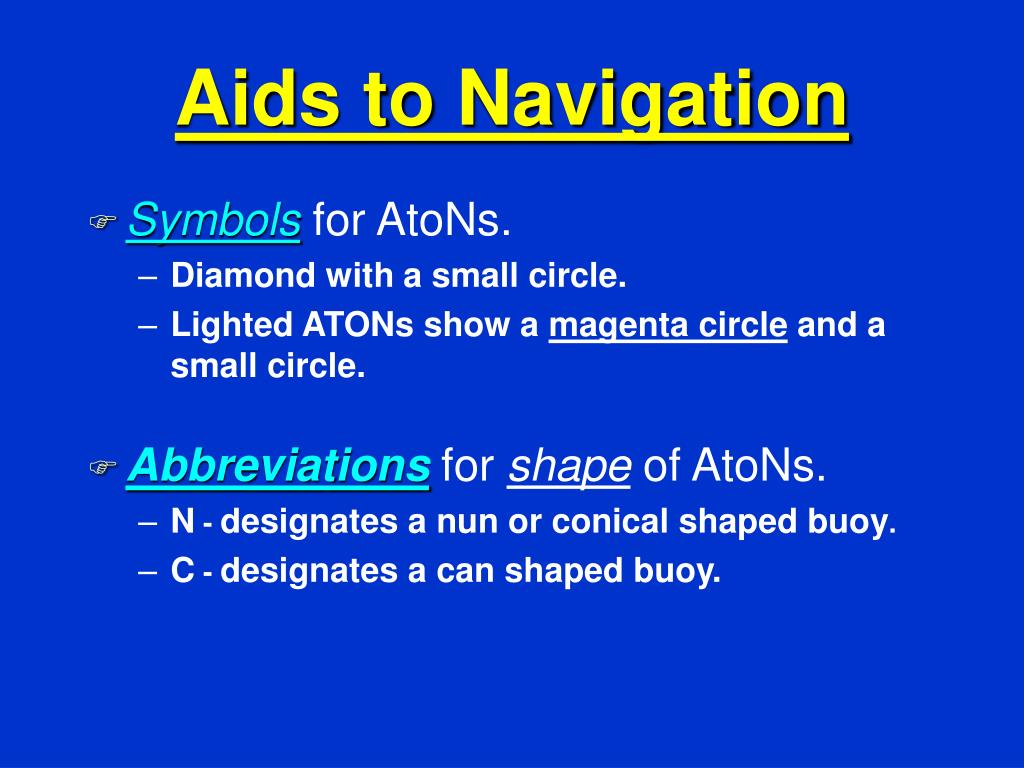 Aids to Navigation

Symbols for AtoNs.
– Diamond with a small circle.
– Lighted ATONs show a magenta circle and a small circle.

Abbreviations for shape of AtoNs.
– N - designates a nun or conical shaped buoy.
– C - designates a can shaped buoy.